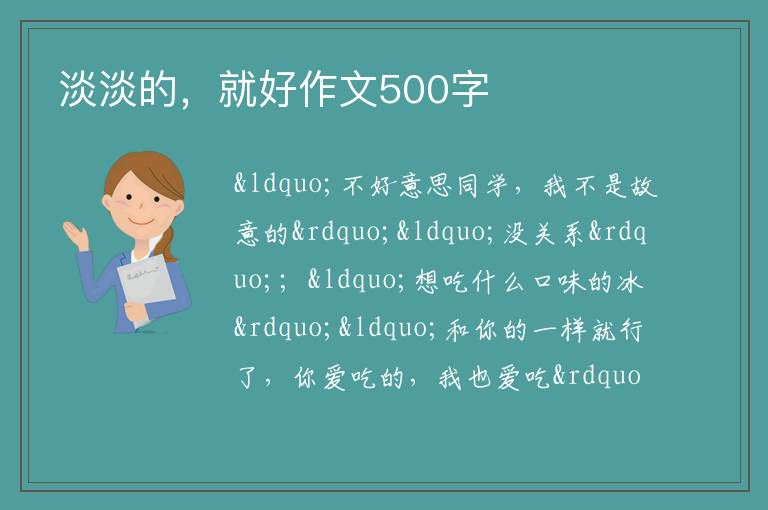 淡淡的，就好作文500字

&ldquo;不好意思同学，我不是故意的&rdquo;&ldquo;没关系&rdquo;；&ldquo;想吃什么口味的冰&rdquo;&ldquo;和你的一样就行了，你爱吃的，我也爱吃&rdquo